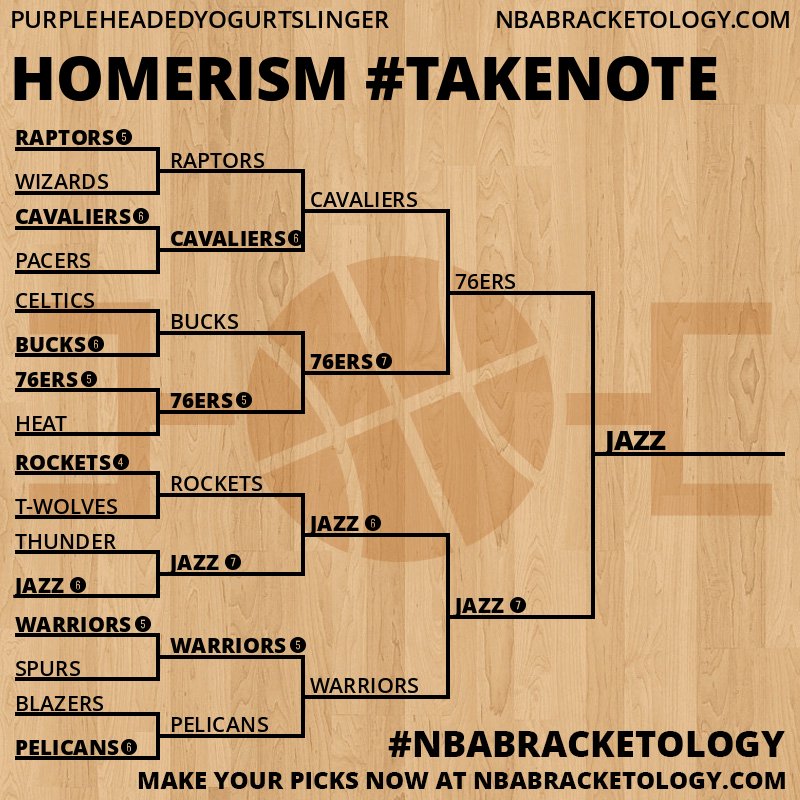 PURPLEHEADEDYOGURTSLINGER
NBABRACKETOLOGY.COM

HOMERISM #TAKENOTE

RAPTORS 5
WIZARDS
CAVALIERS 6
PACERS
CELTICS
BUCKS 6
76ERS 5
HEAT
ROCKETS 4
T-WOLVES
THUNDER
JAZZ 6
WARRIORS 5
SPURS
BLAZERS
PELICANS 6

RAPTORS
CAVALIERS 6
BUCKS
76ERS 5
ROCKETS
JAZZ 7
WARRIORS 5
PELICANS

CAVALIERS
76ERS 7
JAZZ 6
WARRIORS

76ERS
JAZZ 7

JAZZ

#NBABRACKETOLOGY
MAKE YOUR PICKS NOW AT NBABRACKETOLOGY.COM